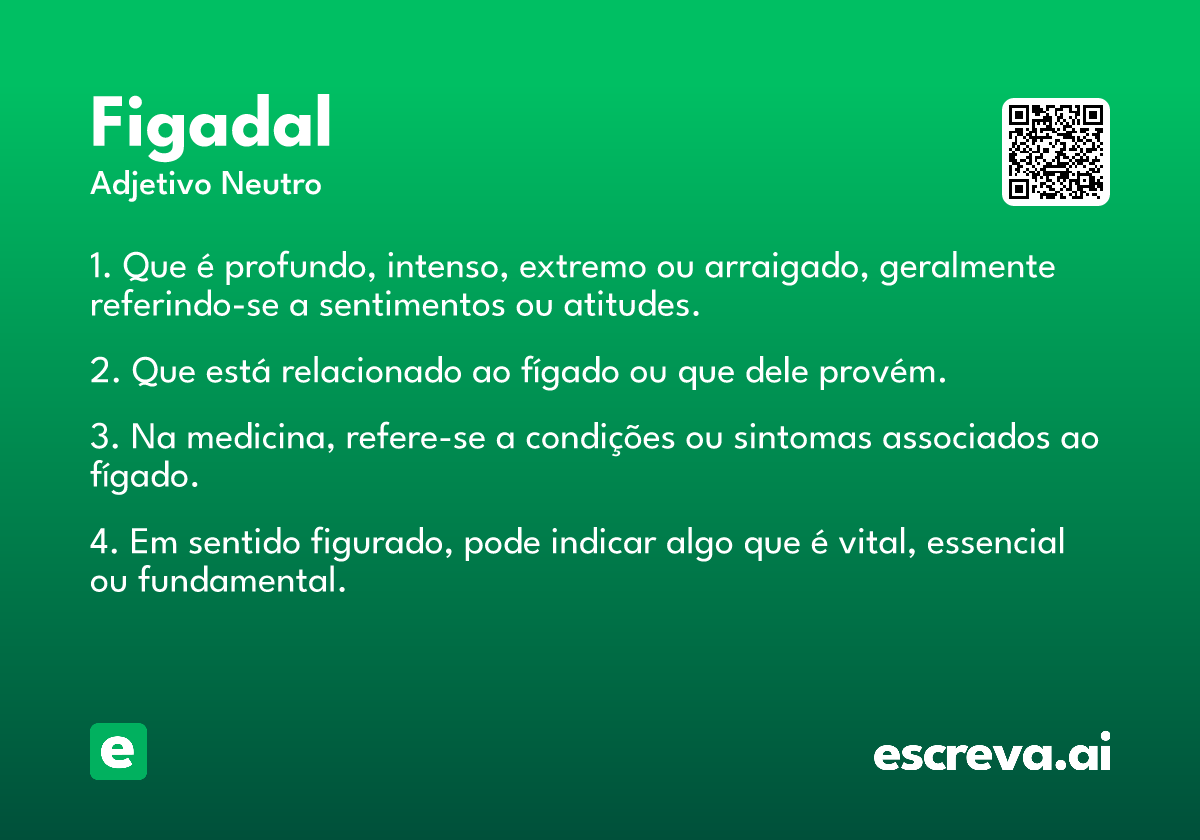 Figadal
Adjetivo Neutro

1. Que é profundo, intenso, extremo ou arraigado, geralmente referindo-se a sentimentos ou atitudes.

2. Que está relacionado ao fígado ou que dele provém.

3. Na medicina, refere-se a condições ou sintomas associados ao fígado.

4. Em sentido figurado, pode indicar algo que é vital, essencial ou fundamental.

e

escreva.ai